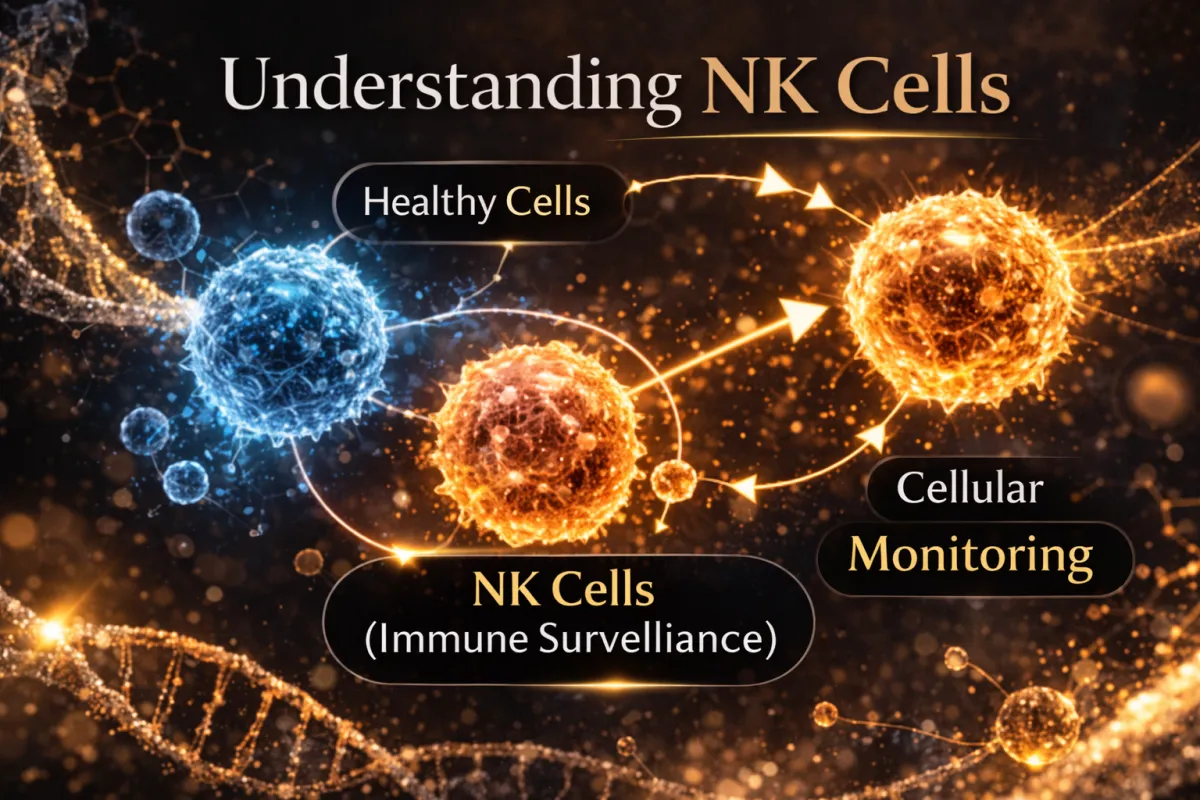 Understanding NK Cells

Healthy Cells

Cellular Monitoring

NK Cells
(Immune Survelliance)